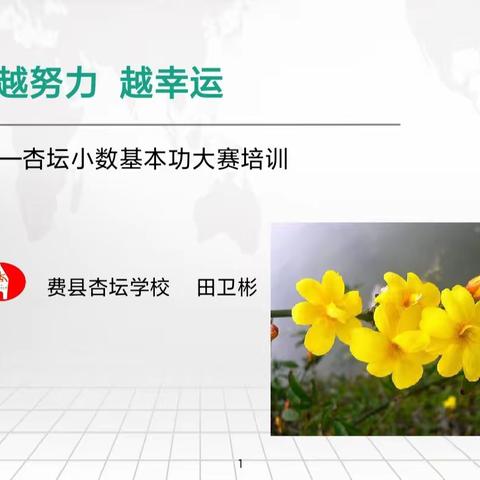 越努力 越幸运

—杏坛小数基本功大赛培训

费县杏坛学校 田卫彬

1